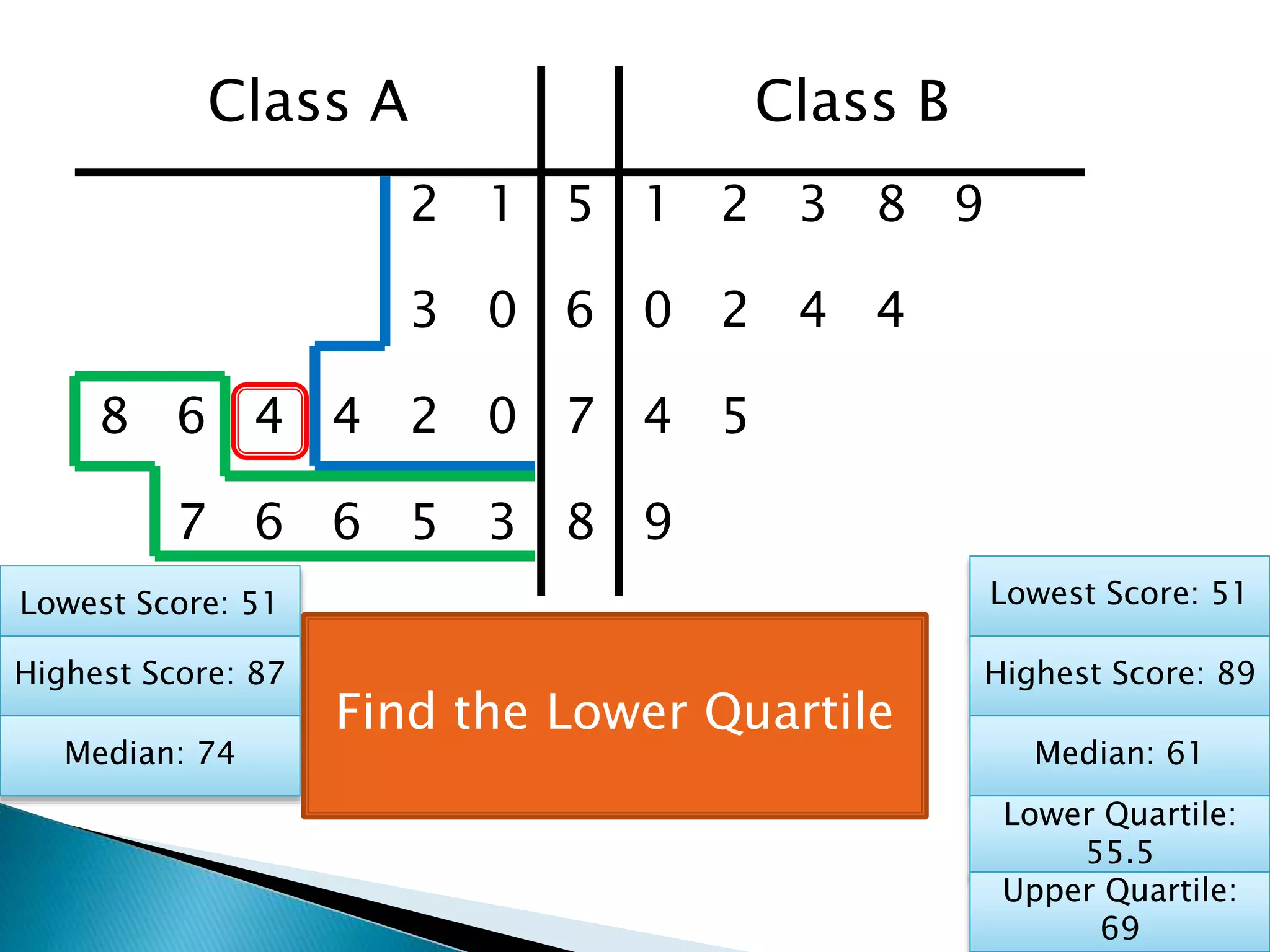 | Class A | | Class B |
|---|---|---|
| 2 1 | 5 | 1 2 3 8 9 |
| 3 0 | 6 | 0 2 4 4 |
| 8 6 4 4 2 0 | 7 | 4 5 |
| 7 6 6 5 3 | 8 | 9 |

Lowest Score: 51

Highest Score: 87

Median: 74

Find the Lower Quartile

Lowest Score: 51

Highest Score: 89

Median: 61

Lower Quartile: 55.5

Upper Quartile: 69